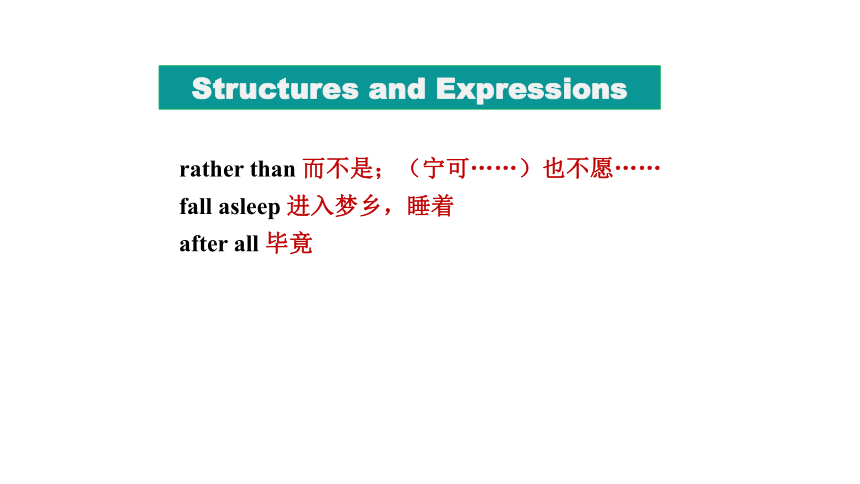 Structures and Expressions

rather than 而不是；（宁可……）也不愿……
fall asleep 进入梦乡，睡着
after all 毕竟